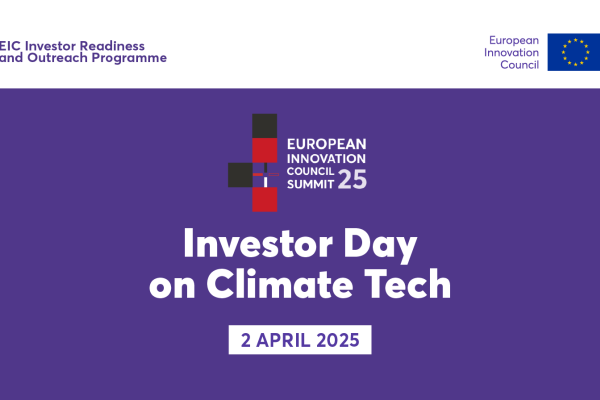 EIC Investor Readiness
and Outreach Programme

European
Innovation
Council

EUROPEAN
INNOVATION
COUNCIL
SUMMIT 25

Investor Day
on Climate Tech

2 APRIL 2025